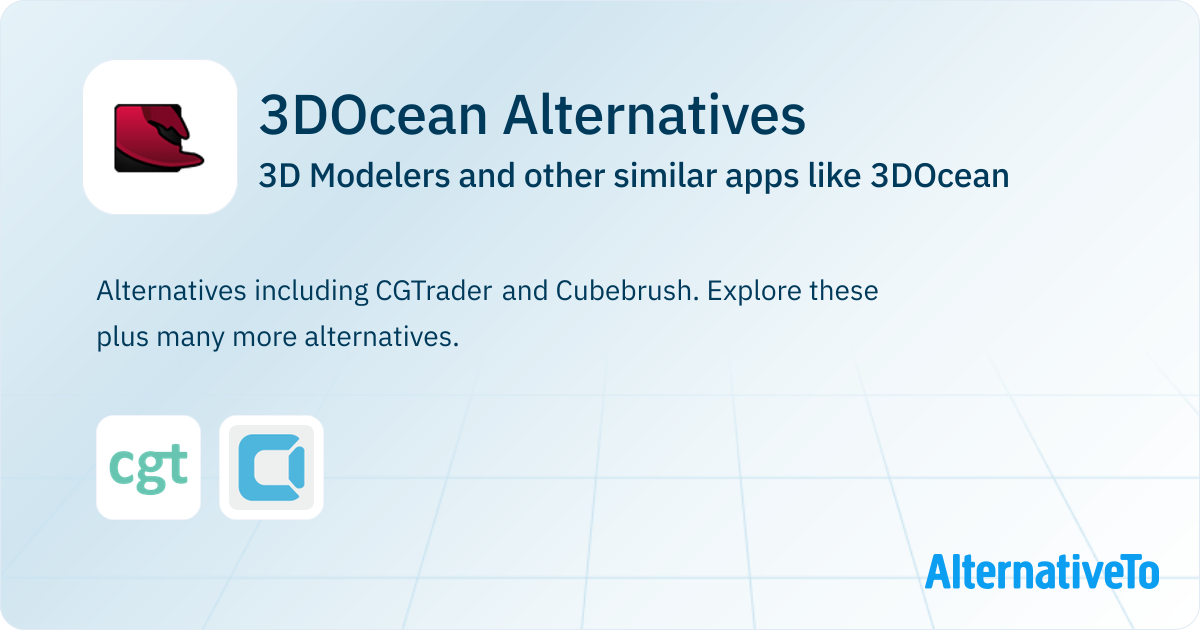 3DOcean Alternatives

3D Modelers and other similar apps like 3DOcean

Alternatives including CGTrader and Cubebrush. Explore these plus many more alternatives.

cgt

AlternativeTo